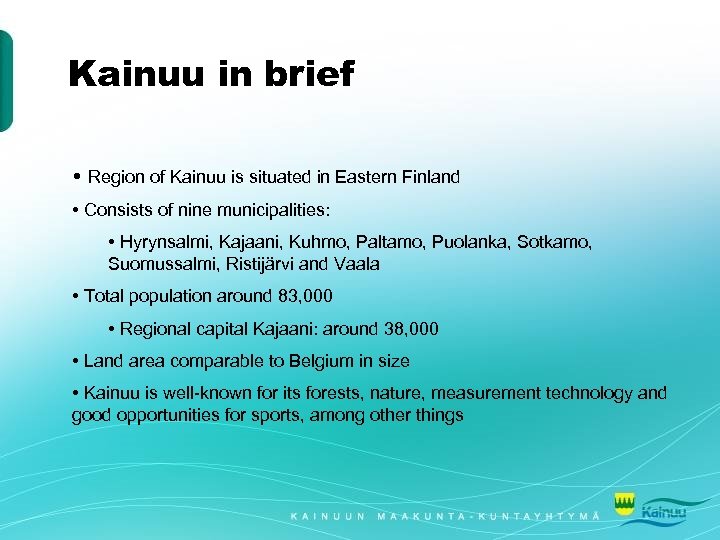 Kainuu in brief

• Region of Kainuu is situated in Eastern Finland

• Consists of nine municipalities:

• Hyrynsalmi, Kajaani, Kuhmo, Paltamo, Puolanka, Sotkamo, Suomussalmi, Ristijärvi and Vaala

• Total population around 83,000

• Regional capital Kajaani: around 38,000

• Land area comparable to Belgium in size

• Kainuu is well-known for its forests, nature, measurement technology and good opportunities for sports, among other things

KAINUUN MAAKUNTA-KUNTAYHTYMÄ

Kainuu